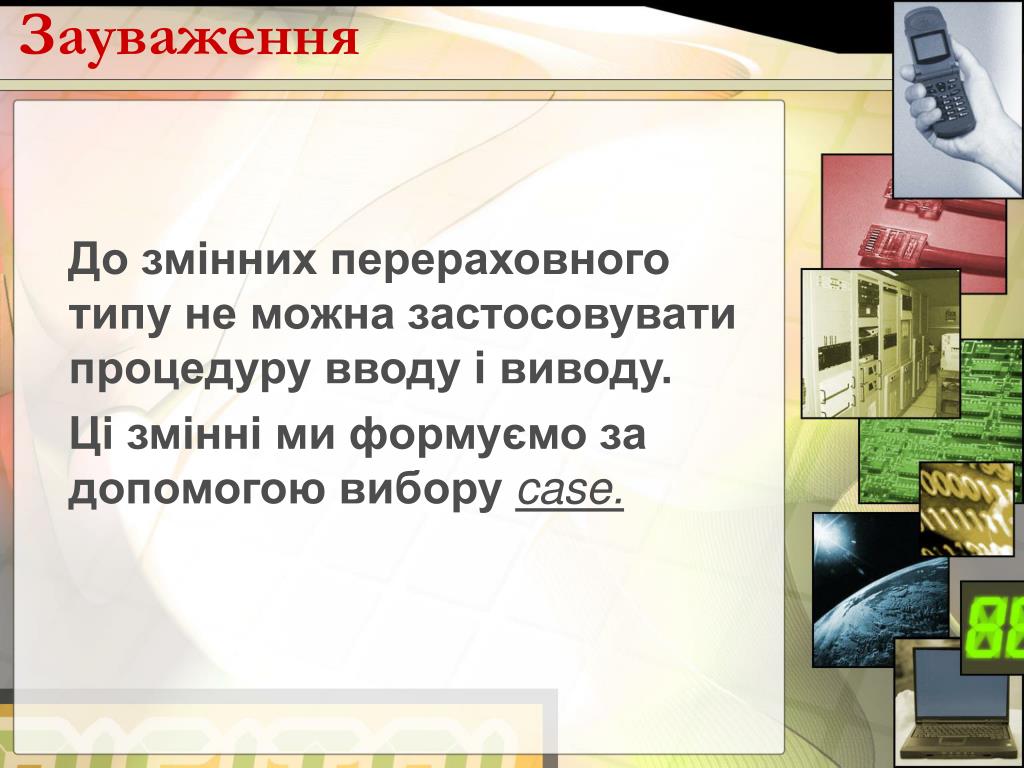 Зауваження

До змінних перераховного типу не можна застосовувати процедуру вводу і виводу.

Ці змінні ми формуємо за допомогою вибору case.